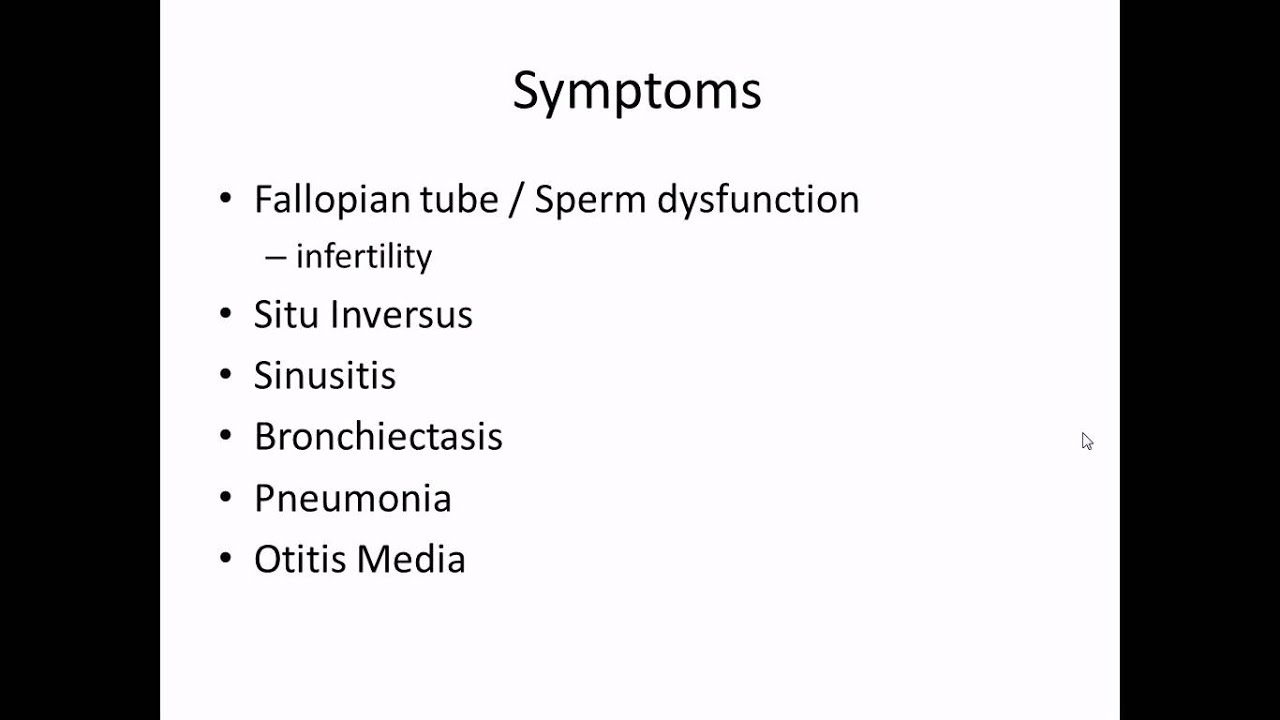 Symptoms

• Fallopian tube / Sperm dysfunction
– infertility
• Situ Inversus
• Sinusitis
• Bronchiectasis
• Pneumonia
• Otitis Media